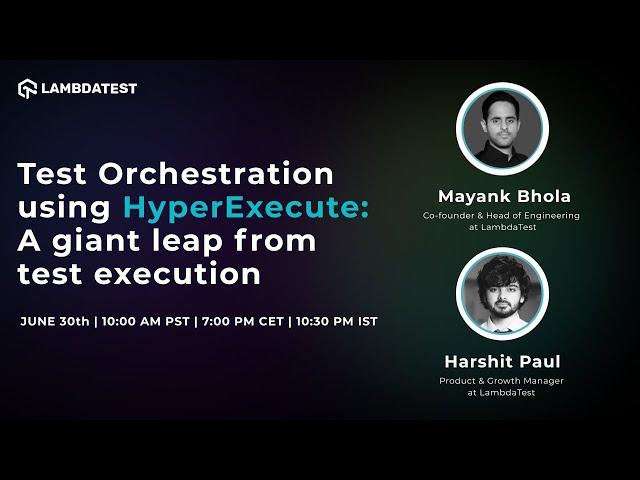 LAMBDATEST

Test Orchestration using HyperExecute: A giant leap from test execution

JUNE 30th | 10:00 AM PST | 7:00 PM CET | 10:30 PM IST

Mayank Bhola
Co-founder & Head of Engineering at LambdaTest

Harshit Paul
Product & Growth Manager at LambdaTest